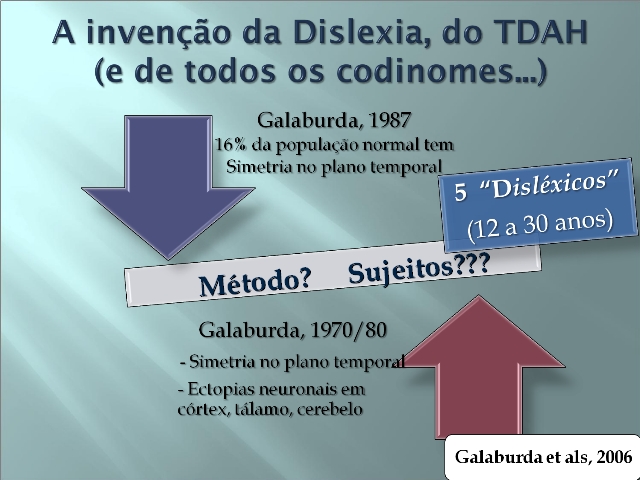 A invenção da Dislexia, do TDAH
(e de todos os codinomes...)

Galaburda, 1987
16% da população normal tem
Simetria no plano temporal

5 "Disléxicos"
(12 a 30 anos)

Método? Sujeitos???

Galaburda, 1970/80
- Simetria no plano temporal
- Ectopias neuronais em córtex, tálamo, cerebelo

Galaburda et als, 2006